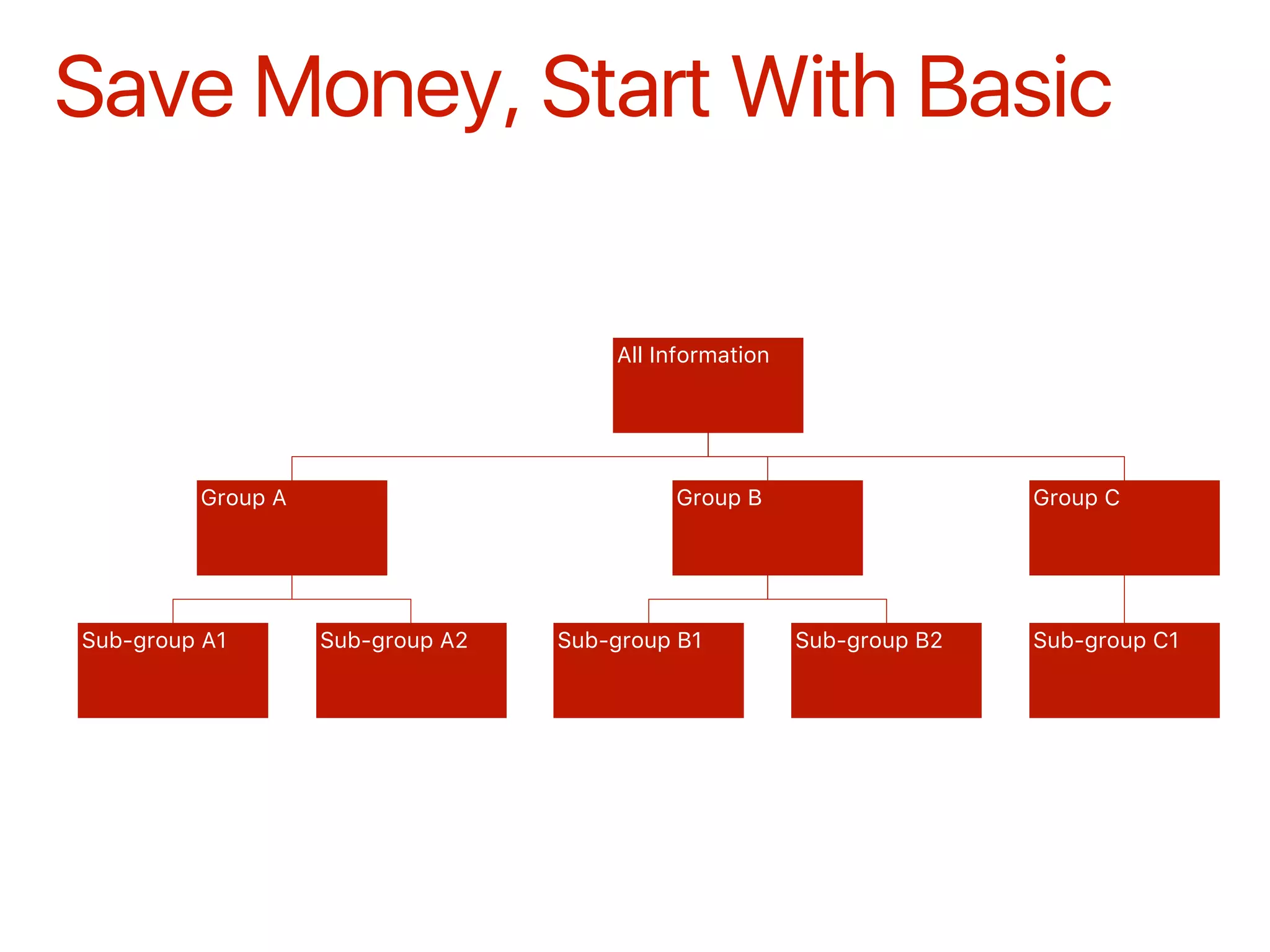 Save Money, Start With Basic

All Information

Group A

Group B

Group C

Sub-group A1

Sub-group A2

Sub-group B1

Sub-group B2

Sub-group C1